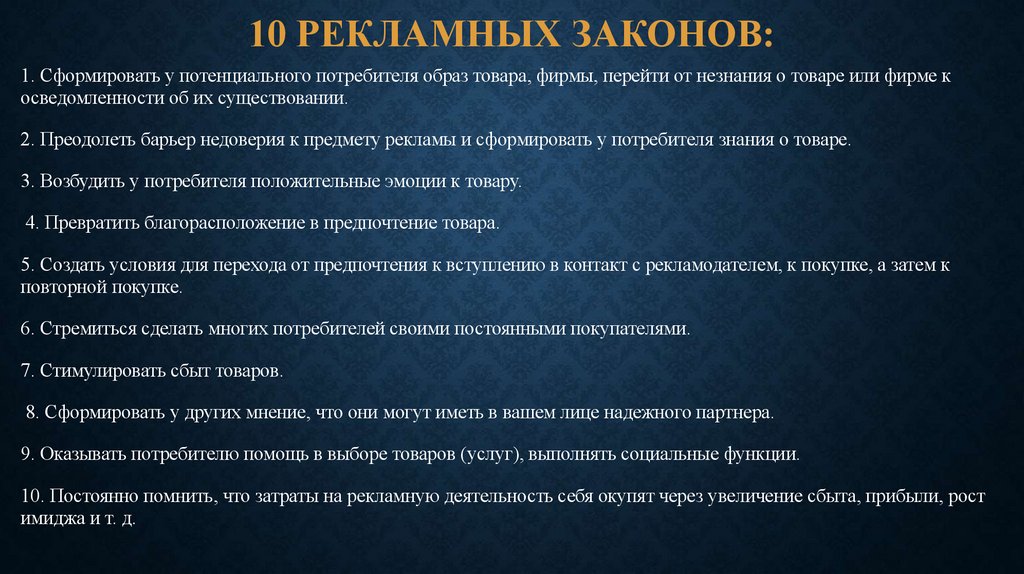 10 РЕКЛАМНЫХ ЗАКОНОВ:

1. Сформировать у потенциального потребителя образ товара, фирмы, перейти от незнания о товаре или фирме к осведомленности об их существовании.

2. Преодолеть барьер недоверия к предмету рекламы и сформировать у потребителя знания о товаре.

3. Возбудить у потребителя положительные эмоции к товару.

4. Превратить благорасположение в предпочтение товара.

5. Создать условия для перехода от предпочтения к вступлению в контакт с рекламодателем, к покупке, а затем к повторной покупке.

6. Стремиться сделать многих потребителей своими постоянными покупателями.

7. Стимулировать сбыт товаров.

8. Сформировать у других мнение, что они могут иметь в вашем лице надежного партнера.

9. Оказывать потребителю помощь в выборе товаров (услуг), выполнять социальные функции.

10. Постоянно помнить, что затраты на рекламную деятельность себя окупят через увеличение сбыта, прибыли, рост имиджа и т. д.